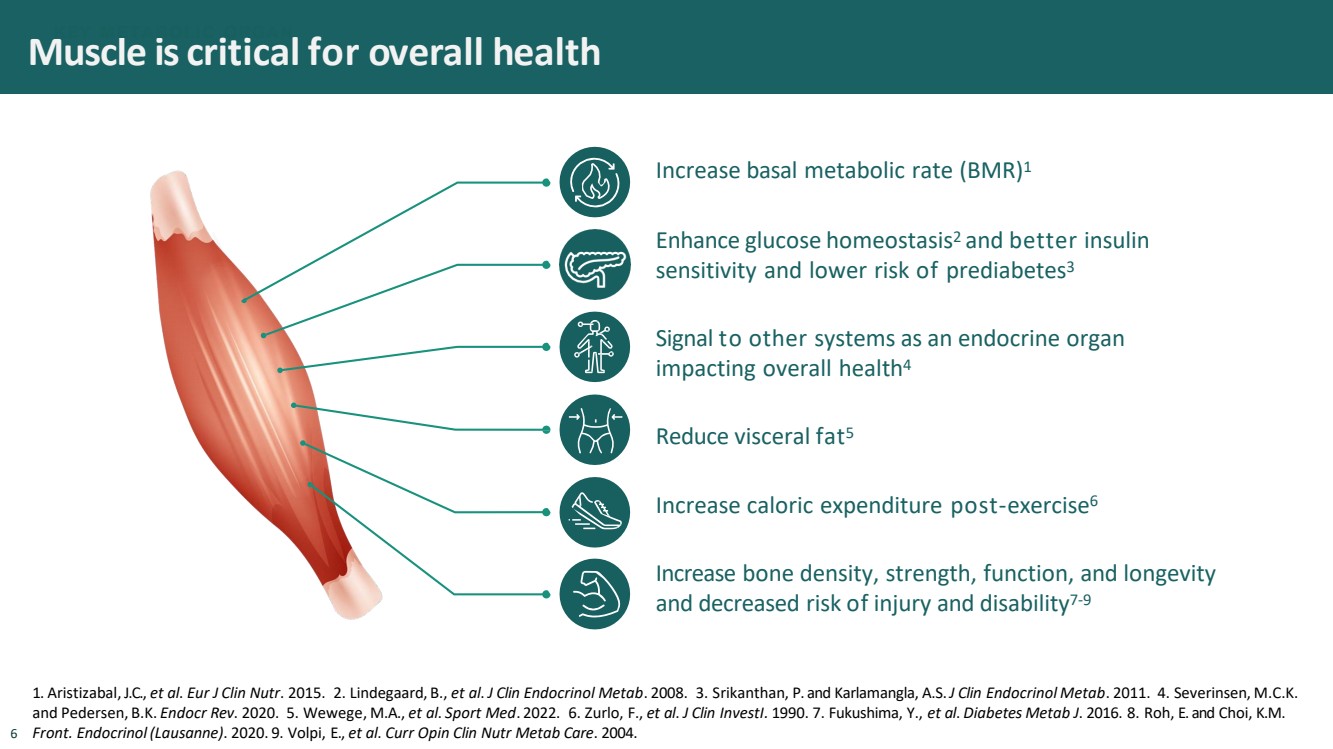 Muscle is critical for overall health

Increase basal metabolic rate (BMR)$^1$

Enhance glucose homeostasis$^2$ and better insulin sensitivity and lower risk of prediabetes$^3$

Signal to other systems as an endocrine organ impacting overall health$^4$

Reduce visceral fat$^5$

Increase caloric expenditure post-exercise$^6$

Increase bone density, strength, function, and longevity and decreased risk of injury and disability$^{7-9}$

1. Aristizabal, J.C., et al. Eur J Clin Nutr. 2015. 2. Lindegaard, B., et al. J Clin Endocrinol Metab. 2008. 3. Srikanthan, P. and Karlamangla, A.S. J Clin Endocrinol Metab. 2011. 4. Severinsen, M.C.K. and Pedersen, B.K. Endocr Rev. 2020. 5. Wewege, M.A., et al. Sport Med. 2022. 6. Zurlo, F., et al. J Clin InvestI. 1990. 7. Fukushima, Y., et al. Diabetes Metab J. 2016. 8. Roh, E. and Choi, K.M. Front. Endocrinol (Lausanne). 2020. 9. Volpi, E., et al. Curr Opin Clin Nutr Metab Care. 2004.

6